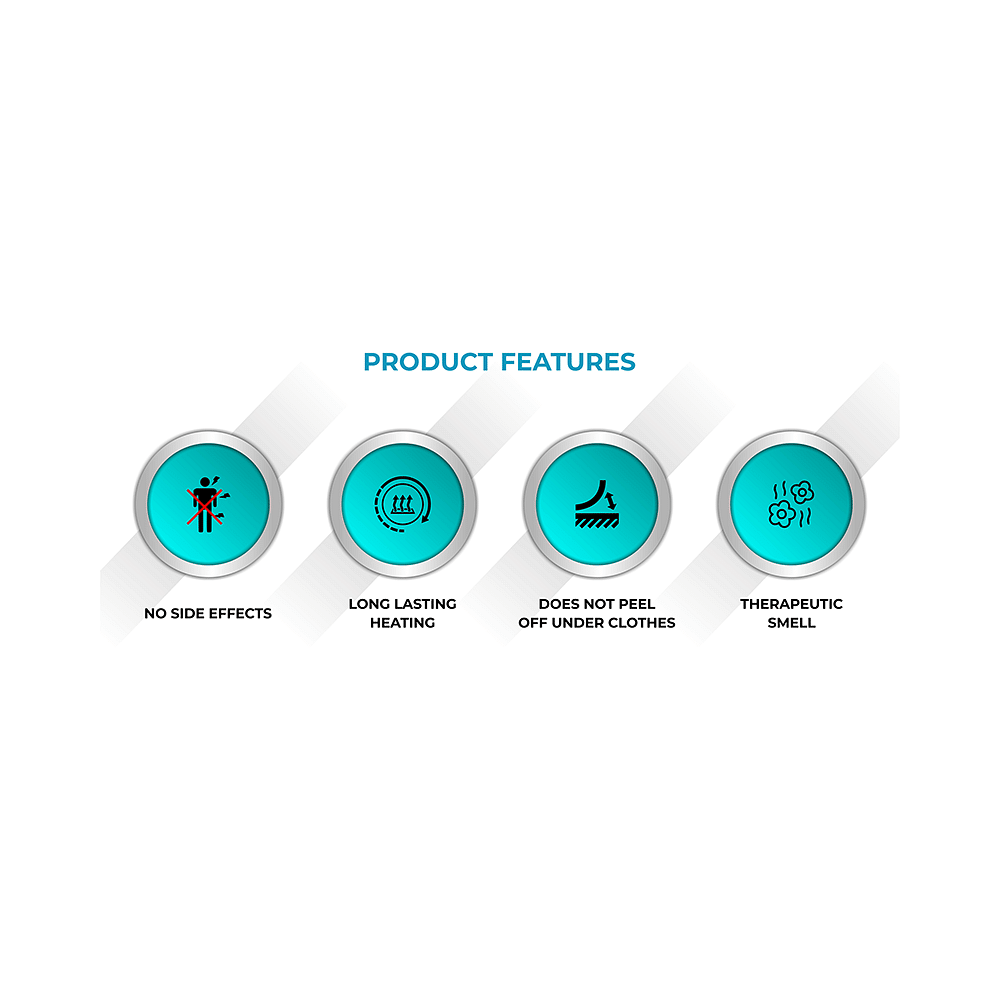 PRODUCT FEATURES

NO SIDE EFFECTS

LONG LASTING HEATING

DOES NOT PEEL OFF UNDER CLOTHES

THERAPEUTIC SMELL